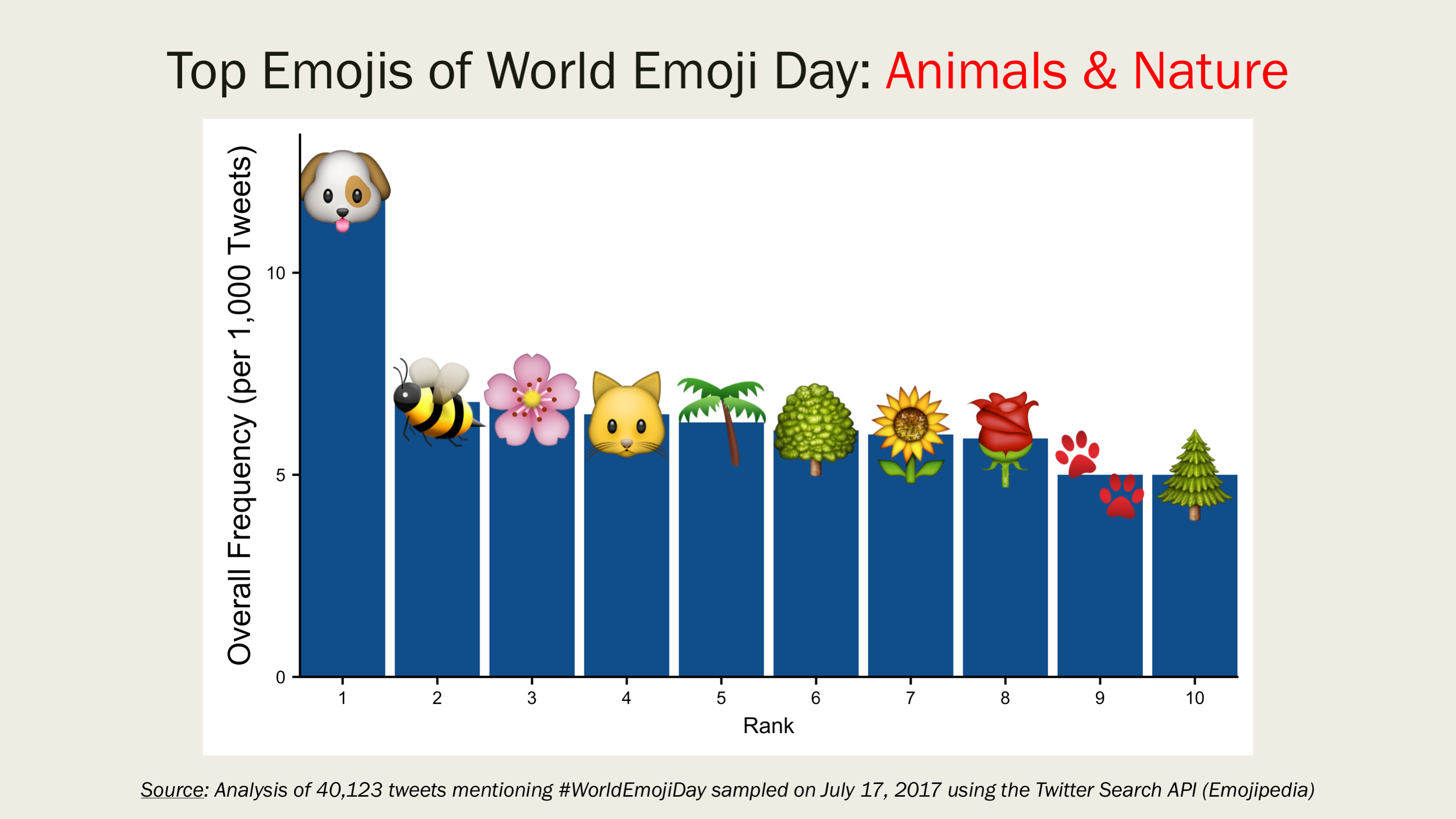 Top Emojis of World Emoji Day: Animals & Nature

Overall Frequency (per 1,000 Tweets)

10

5

0

1 2 3 4 5 6 7 8 9 10

Rank

Source: Analysis of 40,123 tweets mentioning #WorldEmojiDay sampled on July 17, 2017 using the Twitter Search API (Emojipedia)